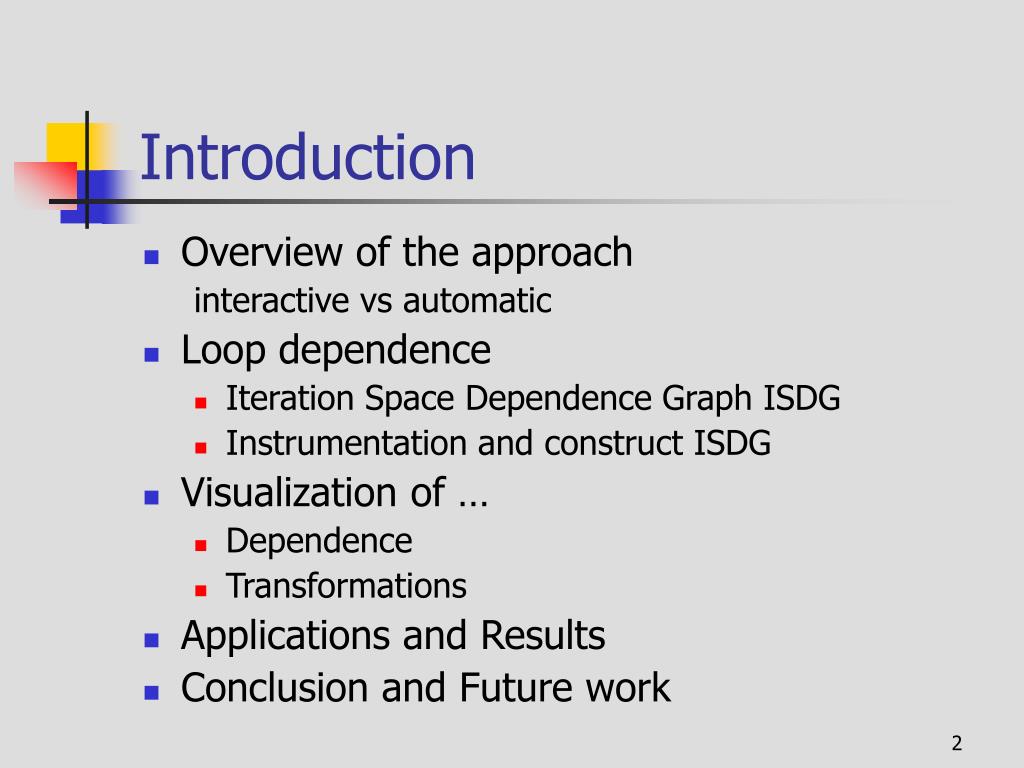 Introduction

- Overview of the approach
  interactive vs automatic
- Loop dependence
  - Iteration Space Dependence Graph ISDG
  - Instrumentation and construct ISDG
- Visualization of …
  - Dependence
  - Transformations
- Applications and Results
- Conclusion and Future work

2